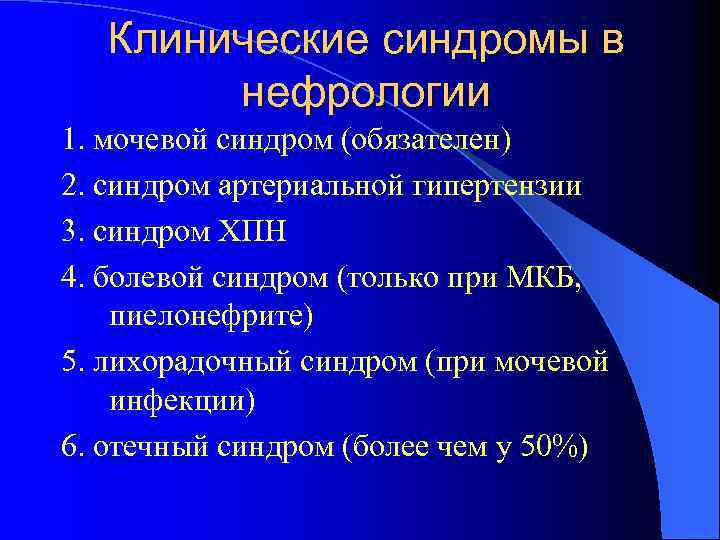 Клинические синдромы в нефрологии

1. мочевой синдром (обязателен)

2. синдром артериальной гипертензии

3. синдром ХПН

4. болевой синдром (только при МКБ, пиелонефрите)

5. лихорадочный синдром (при мочевой инфекции)

6. отечный синдром (более чем у 50%)